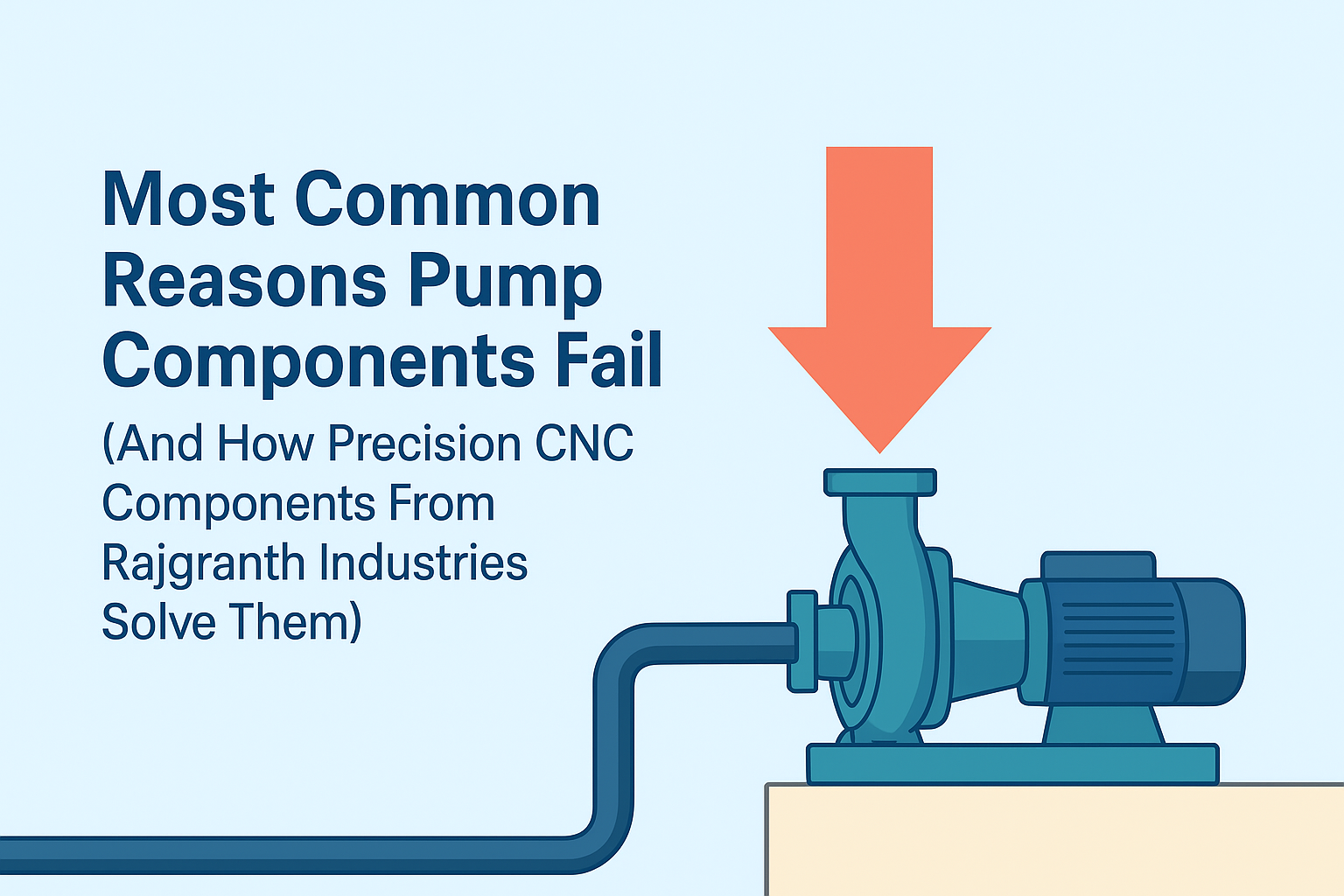 Most Common Reasons Pump Components Fail

(And How Precision CNC Components From Rajgranth Industries Solve Them)